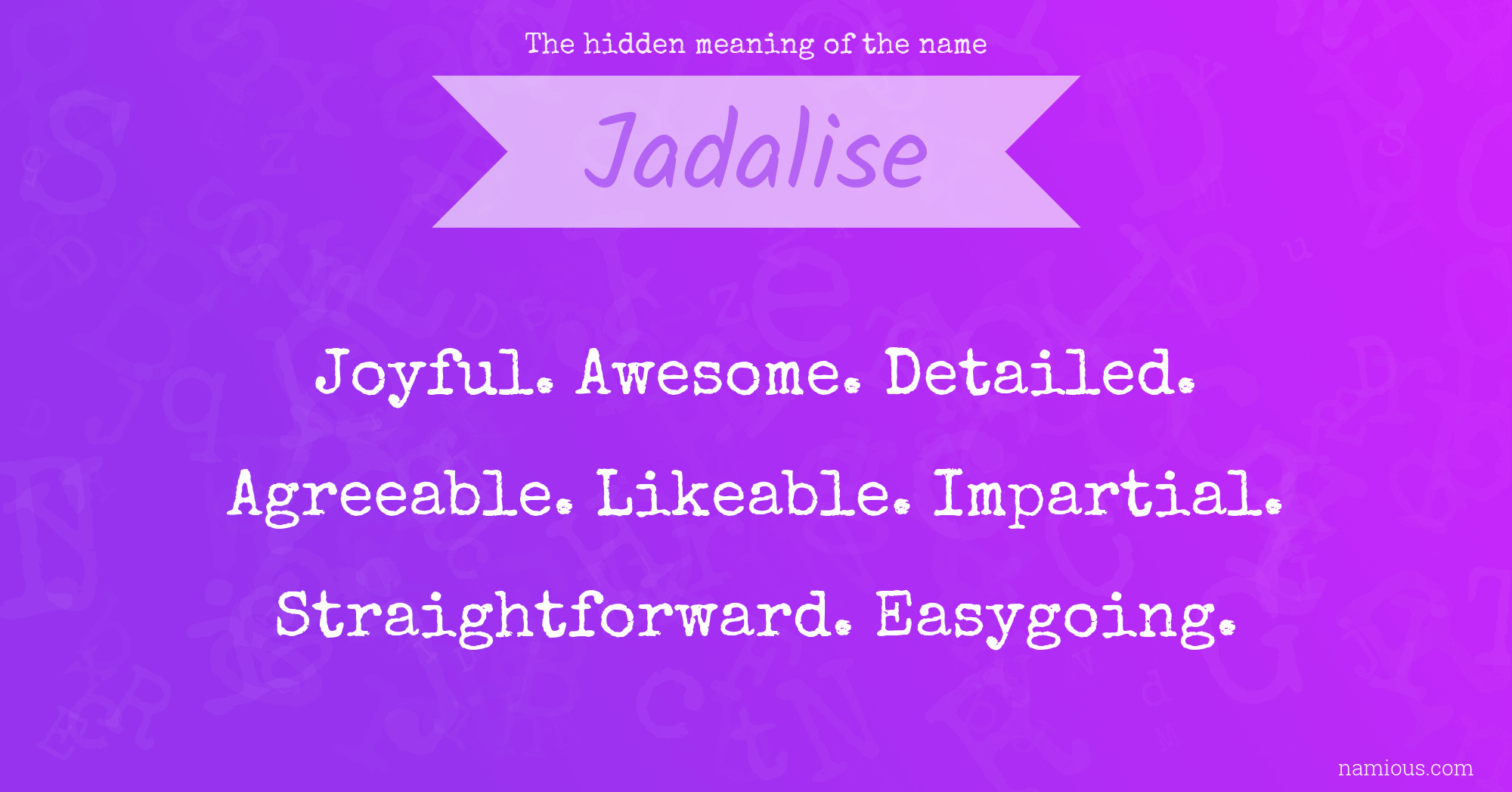 The hidden meaning of the name

Jadalise

Joyful. Awesome. Detailed. Agreeable. Likeable. Impartial. Straightforward. Easygoing.

namious.com